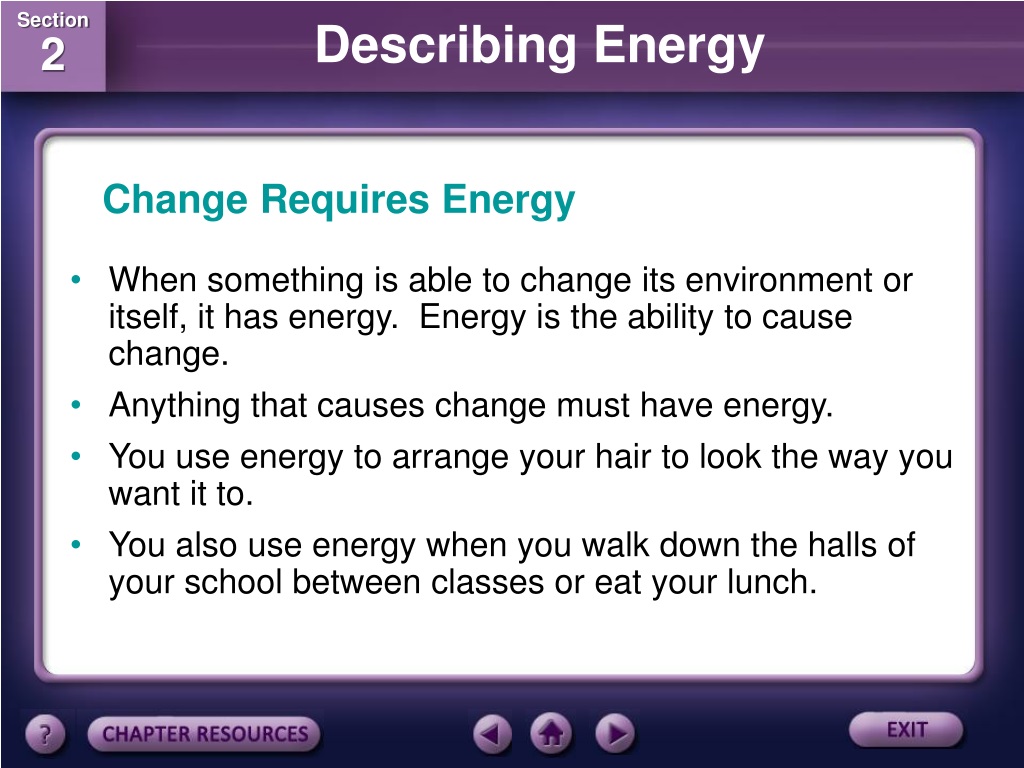 Section
2

Describing Energy

Change Requires Energy

• When something is able to change its environment or itself, it has energy. Energy is the ability to cause change.

• Anything that causes change must have energy.

• You use energy to arrange your hair to look the way you want it to.

• You also use energy when you walk down the halls of your school between classes or eat your lunch.

?

CHAPTER RESOURCES

EXIT